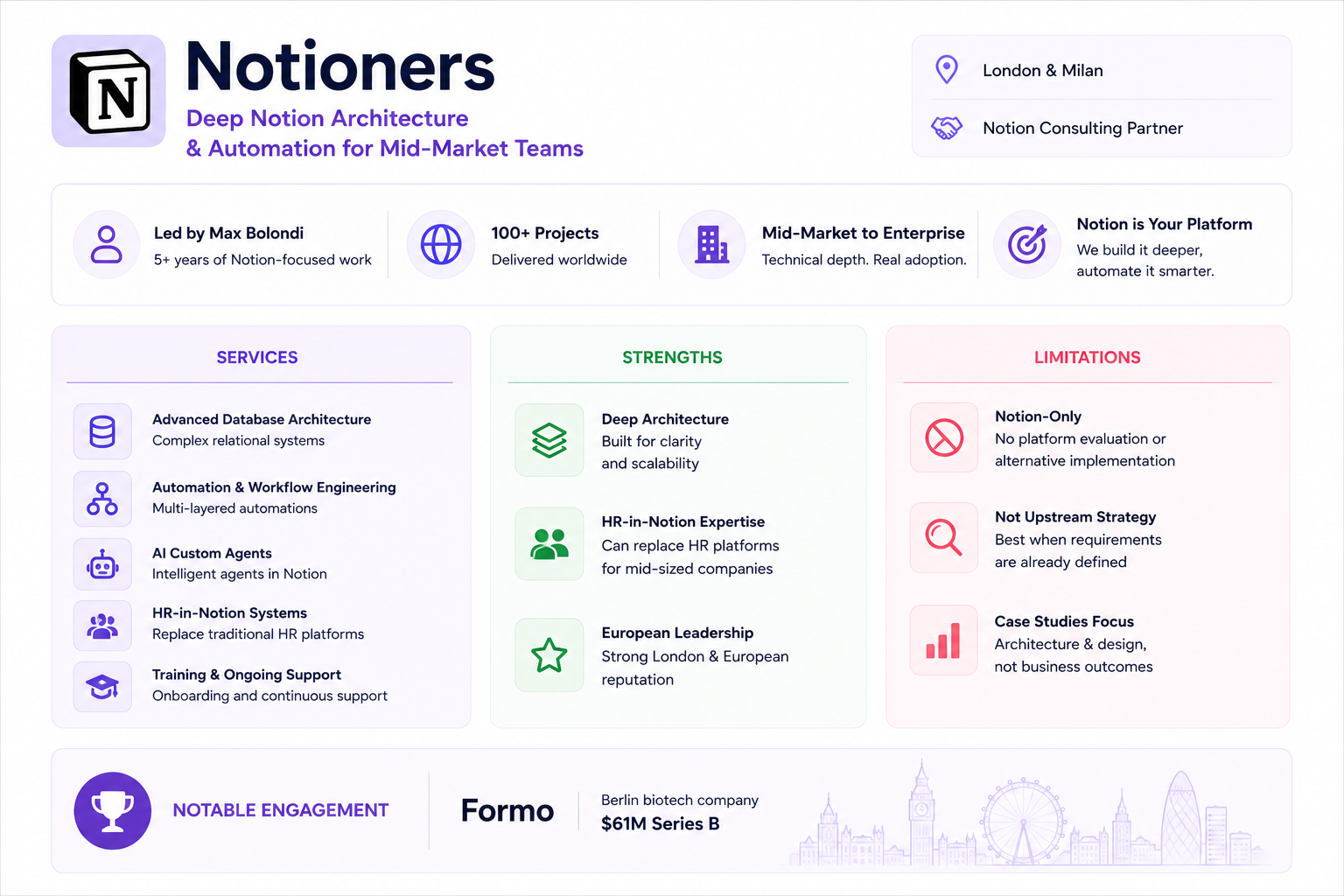 N

Notioners

Deep Notion Architecture & Automation for Mid-Market Teams

London & Milan

Notion Consulting Partner

Led by Max Bolondi
5+ years of Notion-focused work

100+ Projects
Delivered worldwide

Mid-Market to Enterprise
Technical depth. Real adoption.

Notion is Your Platform
We build it deeper, automate it smarter.

SERVICES

Advanced Database Architecture
Complex relational systems

Automation & Workflow Engineering
Multi-layered automations

AI Custom Agents
Intelligent agents in Notion

HR-in-Notion Systems
Replace traditional HR platforms

Training & Ongoing Support
Onboarding and continuous support

STRENGTHS

Deep Architecture
Built for clarity and scalability

HR-in-Notion Expertise
Can replace HR platforms for mid-sized companies

European Leadership
Strong London & European reputation

LIMITATIONS

Notion-Only
No platform evaluation or alternative implementation

Not Upstream Strategy
Best when requirements are already defined

Case Studies Focus
Architecture & design, not business outcomes

NOTABLE ENGAGEMENT

Formo

Berlin biotech company
$61M Series B